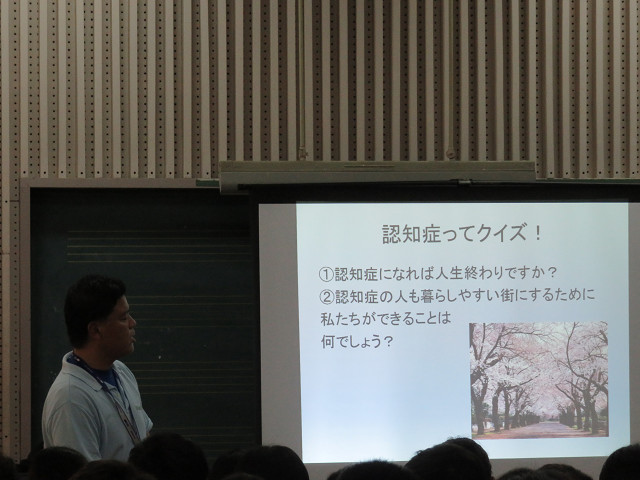 認知症ってクイズ！

①認知症になれば人生終わりですか？
②認知症の人も暮らしやすい街にするために私たちができることは何でしょう？